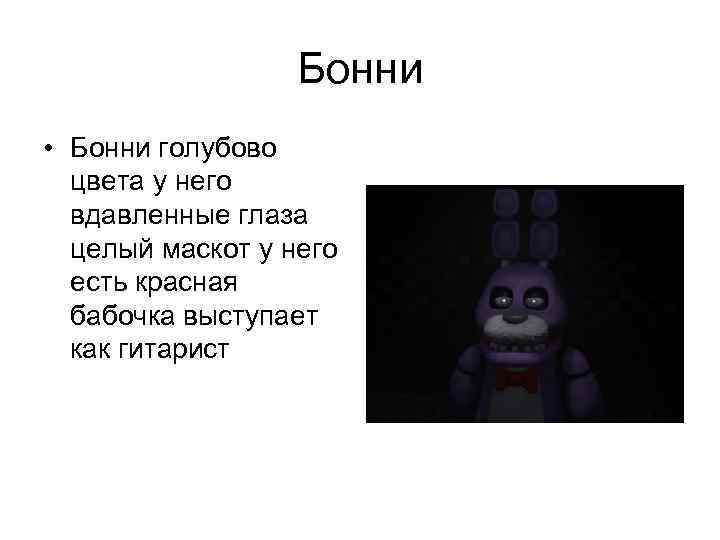 Бонни

• Бонни голубово цвета у него вдавленные глаза целый маскот у него есть красная бабочка выступает как гитарист